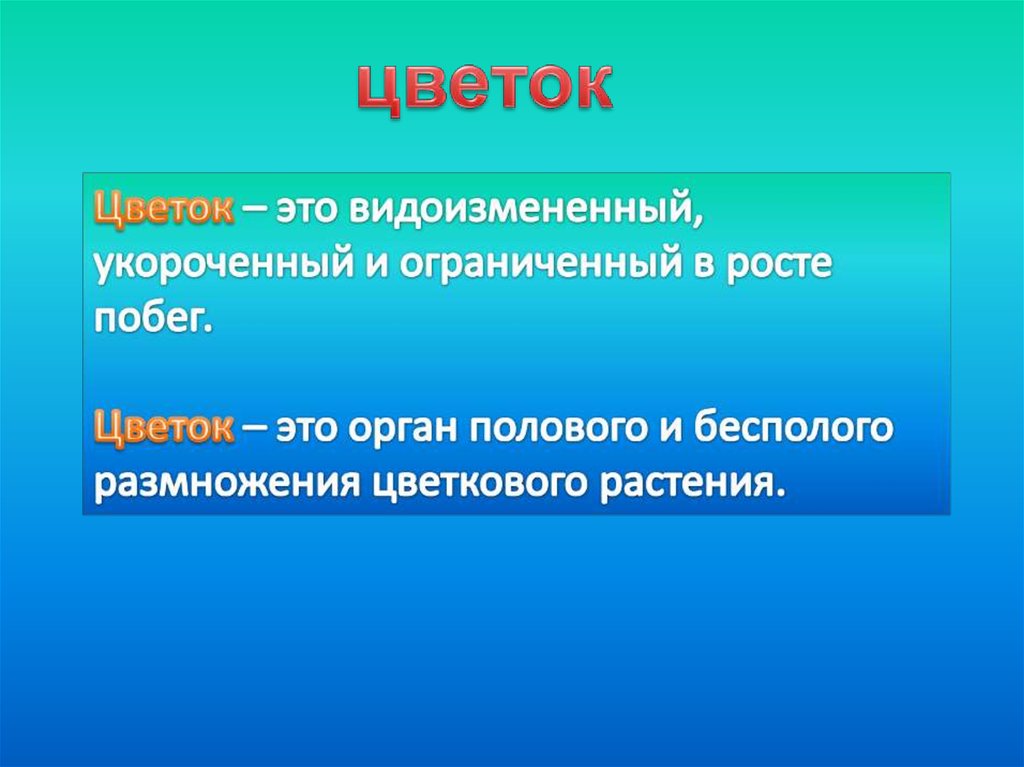 цветок

Цветок – это видоизмененный, укороченный и ограниченный в росте побег.

Цветок – это орган полового и бесполого размножения цветкового растения.